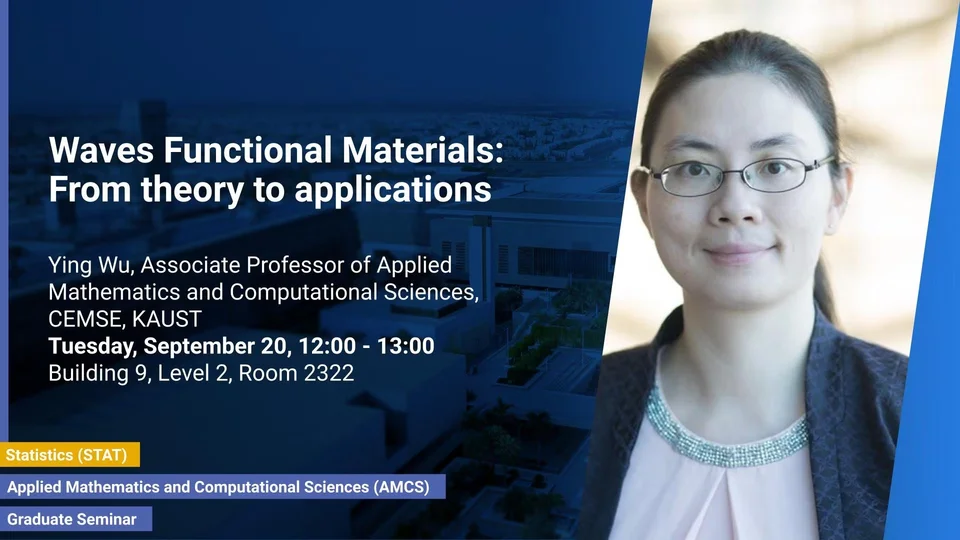 Waves Functional Materials: From theory to applications

Ying Wu, Associate Professor of Applied Mathematics and Computational Sciences, CEMSE, KAUST
Tuesday, September 20, 12:00 - 13:00
Building 9, Level 2, Room 2322

Statistics (STAT)
Applied Mathematics and Computational Sciences (AMCS)
Graduate Seminar